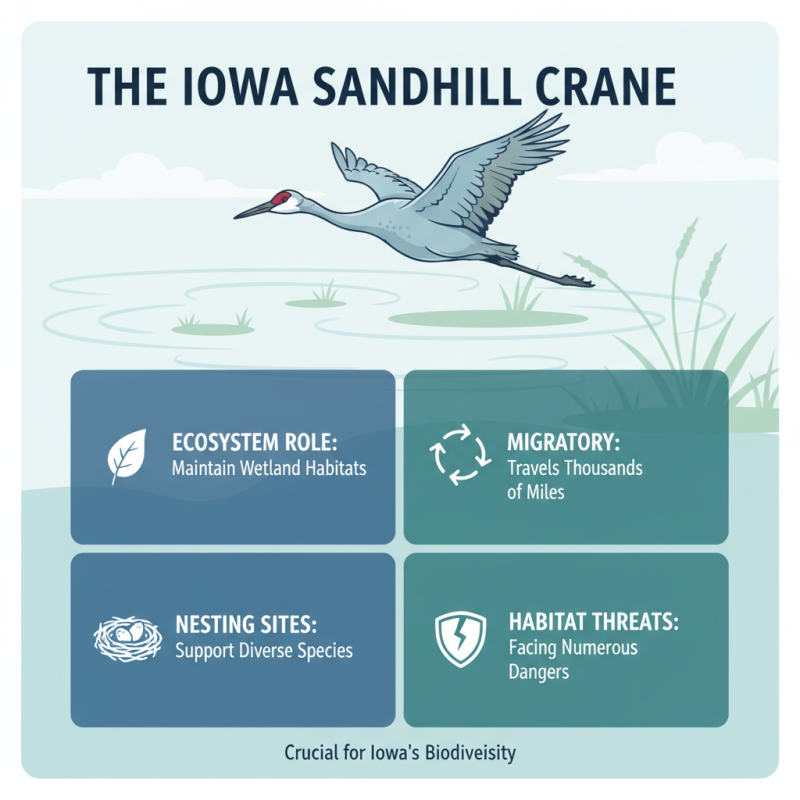 THE IOWA SANDHILL CRANE

ECOSYSTEM ROLE:
Maintain Wetland Habitats

MIGRATORY:
Travels Thousands of Miles

NESTING SITES:
Support Diverse Species

HABITAT THREATS:
Facing Numerous Dangers

Crucial for Iowa's Biodiveisity